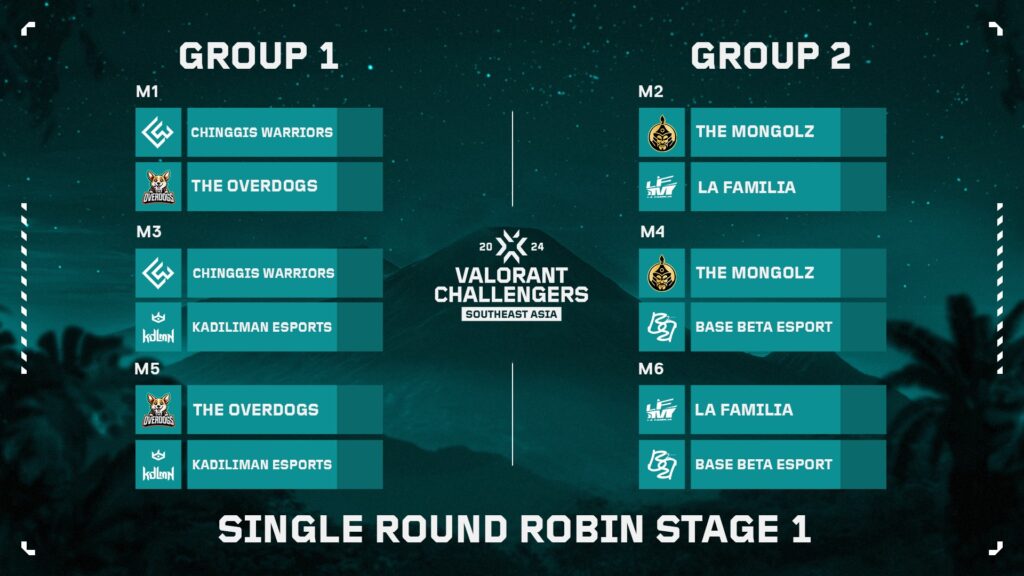 GROUP 1

M1
CHINGGIS WARRIORS
THE OVERDOGS

M3
CHINGGIS WARRIORS
KADILIMAN ESPORTS

M5
THE OVERDOGS
KADILIMAN ESPORTS

20 24
VALORANT
CHALLENGERS
SOUTHEAST ASIA

GROUP 2

M2
THE MONGOLZ
LA FAMILIA

M4
THE MONGOLZ
BASE BETA ESPORT

M6
LA FAMILIA
BASE BETA ESPORT

SINGLE ROUND ROBIN STAGE 1